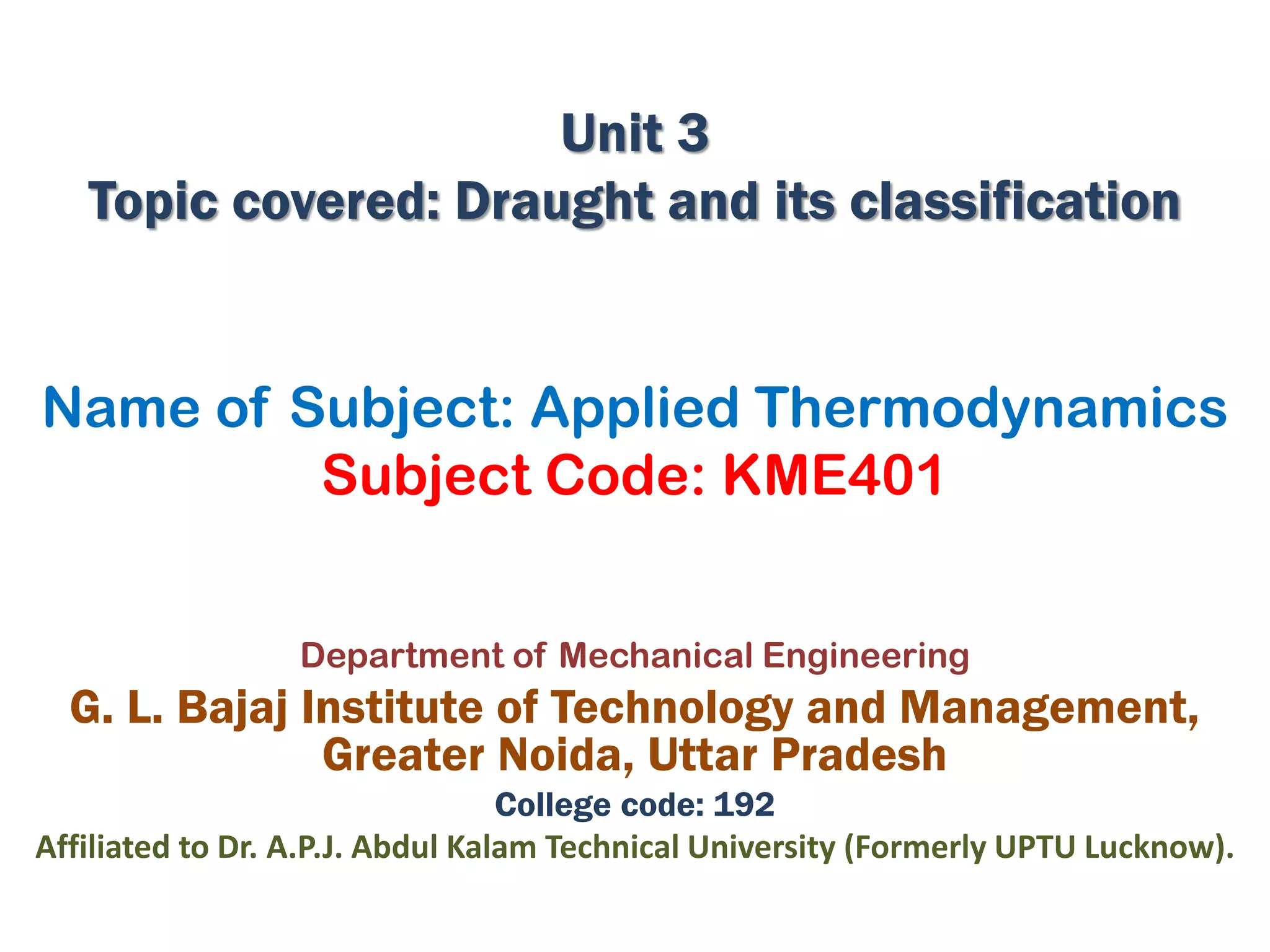 Unit 3
Topic covered: Draught and its classification

Name of Subject: Applied Thermodynamics
Subject Code: KME401

Department of Mechanical Engineering
G. L. Bajaj Institute of Technology and Management, Greater Noida, Uttar Pradesh
College code: 192
Affiliated to Dr. A.P.J. Abdul Kalam Technical University (Formerly UPTU Lucknow).